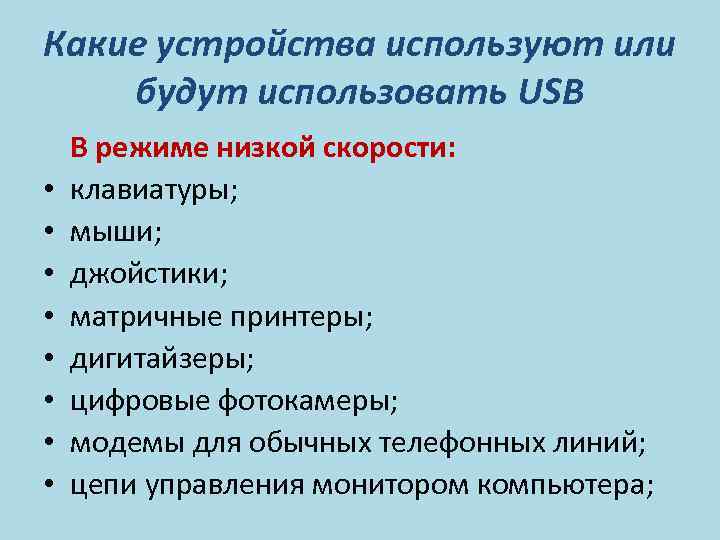 Какие устройства используют или будут использовать USB

В режиме низкой скорости:

• клавиатуры;
• мыши;
• джойстики;
• матричные принтеры;
• дигитайзеры;
• цифровые фотокамеры;
• модемы для обычных телефонных линий;
• цепи управления монитором компьютера;